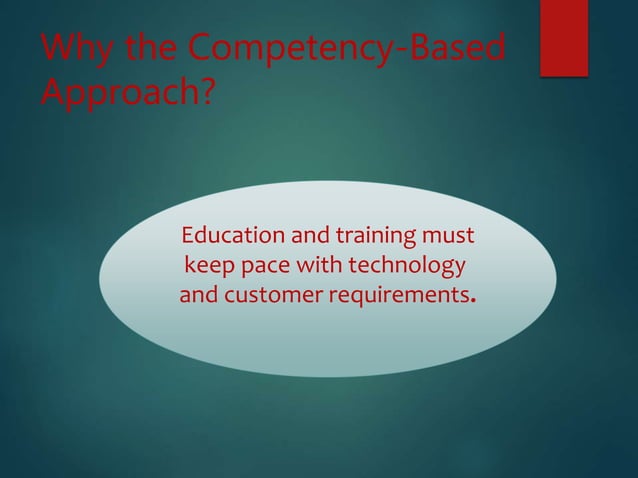 Why the Competency-Based Approach?

Education and training must keep pace with technology and customer requirements.